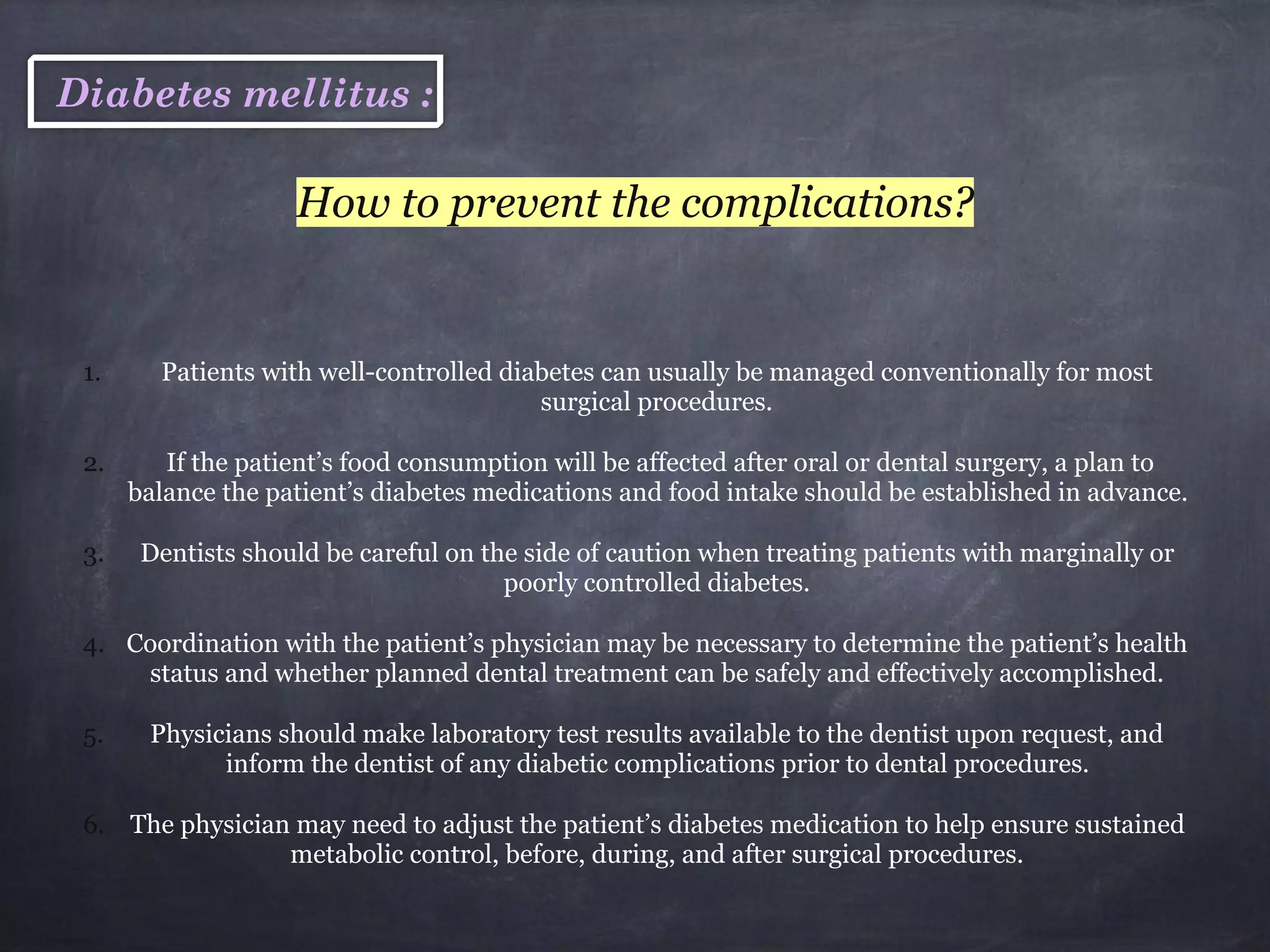 Diabetes mellitus :

How to prevent the complications?

1. Patients with well-controlled diabetes can usually be managed conventionally for most surgical procedures.

2. If the patient’s food consumption will be affected after oral or dental surgery, a plan to balance the patient’s diabetes medications and food intake should be established in advance.

3. Dentists should be careful on the side of caution when treating patients with marginally or poorly controlled diabetes.

4. Coordination with the patient’s physician may be necessary to determine the patient’s health status and whether planned dental treatment can be safely and effectively accomplished.

5. Physicians should make laboratory test results available to the dentist upon request, and inform the dentist of any diabetic complications prior to dental procedures.

6. The physician may need to adjust the patient’s diabetes medication to help ensure sustained metabolic control, before, during, and after surgical procedures.